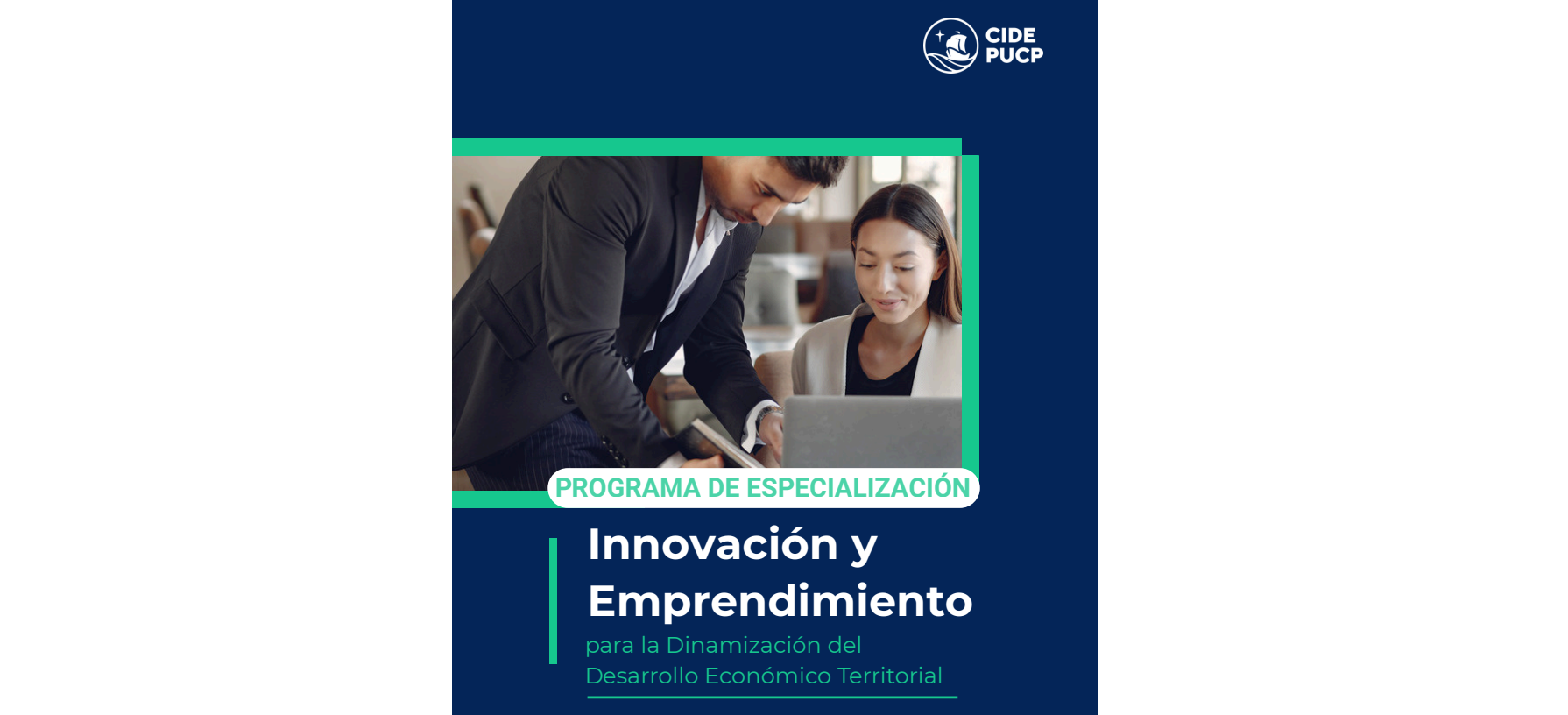 CIDE PUCP

PROGRAMA DE ESPECIALIZACIÓN

Innovación y Emprendimiento

para la Dinamización del Desarrollo Económico Territorial